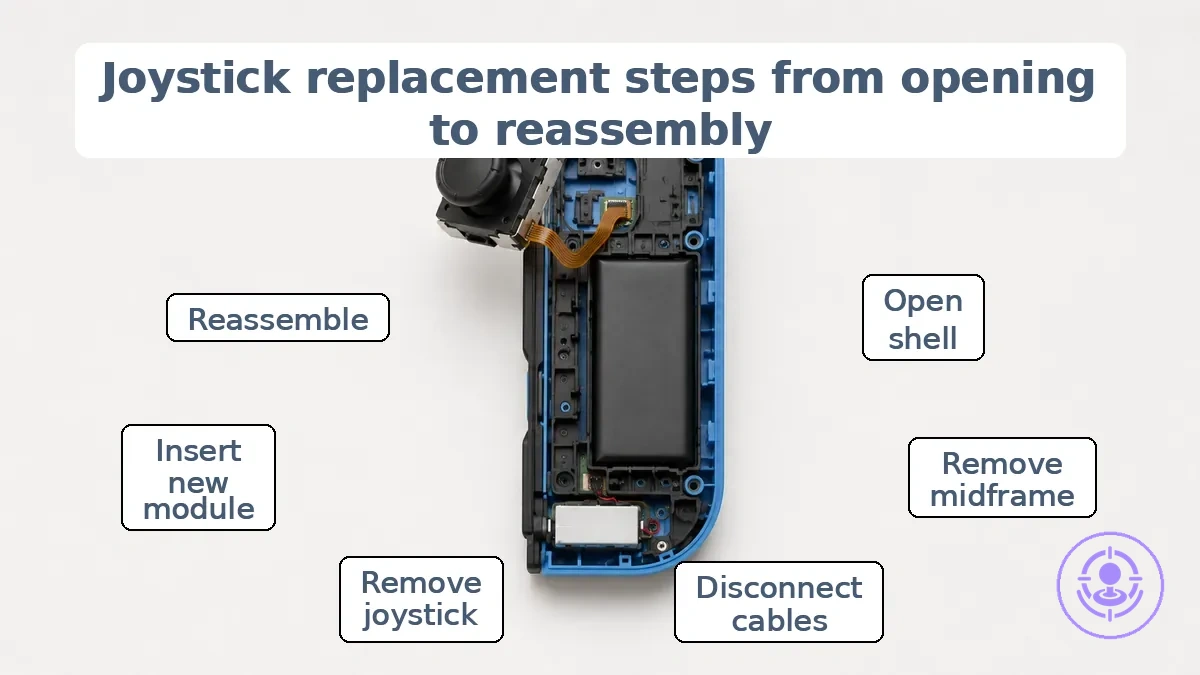 Joystick replacement steps from opening to reassembly

Open shell

Remove midframe

Disconnect cables

Remove joystick

Insert new module

Reassemble